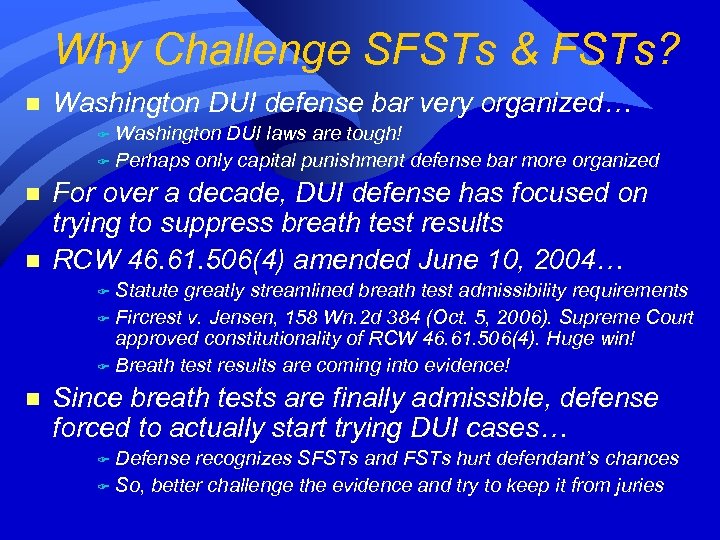 Why Challenge SFSTs & FSTs?

Washington DUI defense bar very organized…

Washington DUI laws are tough!

Perhaps only capital punishment defense bar more organized

For over a decade, DUI defense has focused on trying to suppress breath test results

RCW 46.61.506(4) amended June 10, 2004…

Statute greatly streamlined breath test admissibility requirements

Fircrest v. Jensen, 158 Wn.2d 384 (Oct. 5, 2006). Supreme Court approved constitutionality of RCW 46.61.506(4). Huge win!

Breath test results are coming into evidence!

Since breath tests are finally admissible, defense forced to actually start trying DUI cases…

Defense recognizes SFSTs and FSTs hurt defendant's chances

So, better challenge the evidence and try to keep it from juries